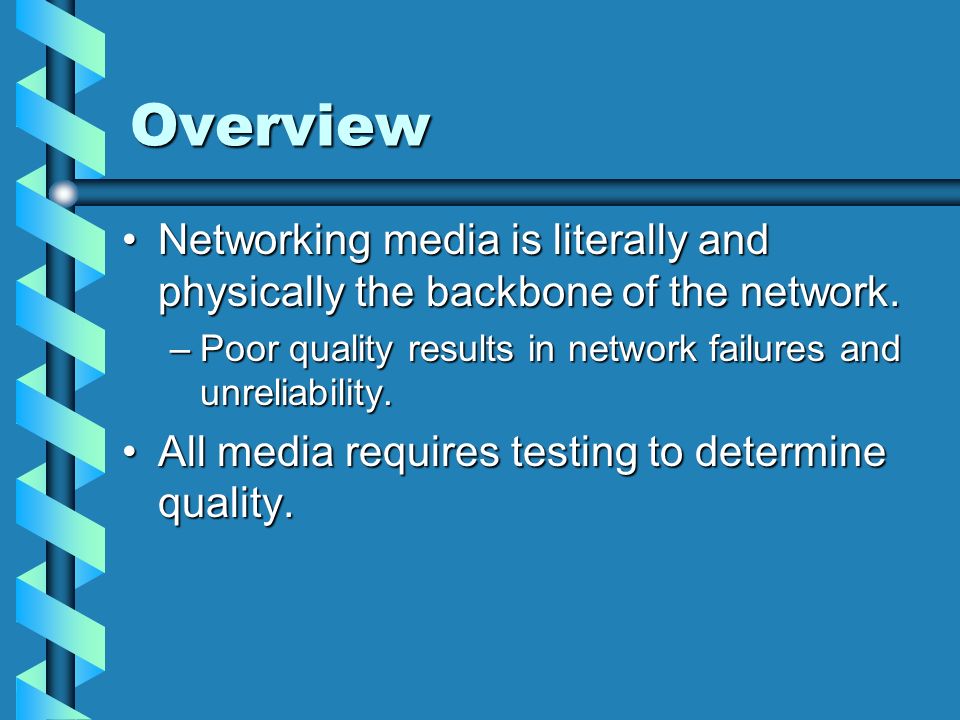 Overview

• Networking media is literally and physically the backbone of the network.

– Poor quality results in network failures and unreliability.

• All media requires testing to determine quality.